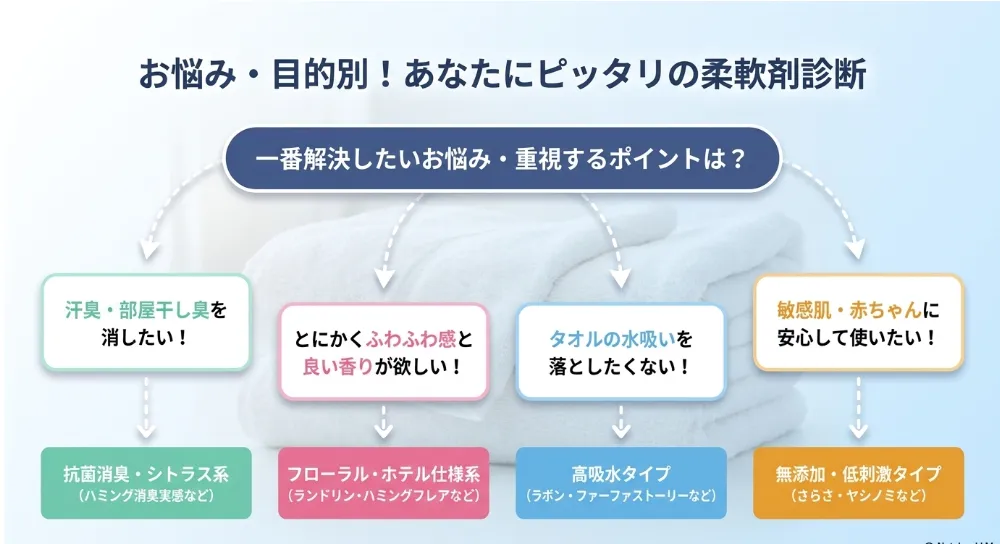 お悩み・目的別！あなたにピッタリの柔軟剤診断

一番解決したいお悩み・重視するポイントは？

汗臭・部屋干し臭を消したい！

とにかくふわふわ感と良い香りが欲しい！

タオルの水吸いを落としたくない！

敏感肌・赤ちゃんに安心して使いたい！

抗菌消臭・シトラス系
（ハミング消臭実感など）

フローラル・ホテル仕様系
（ランドリン・ハミングフレアなど）

高吸水タイプ
（ラボン・ファーファストーリーなど）

無添加・低刺激タイプ
（さらさ・ヤシノミなど）